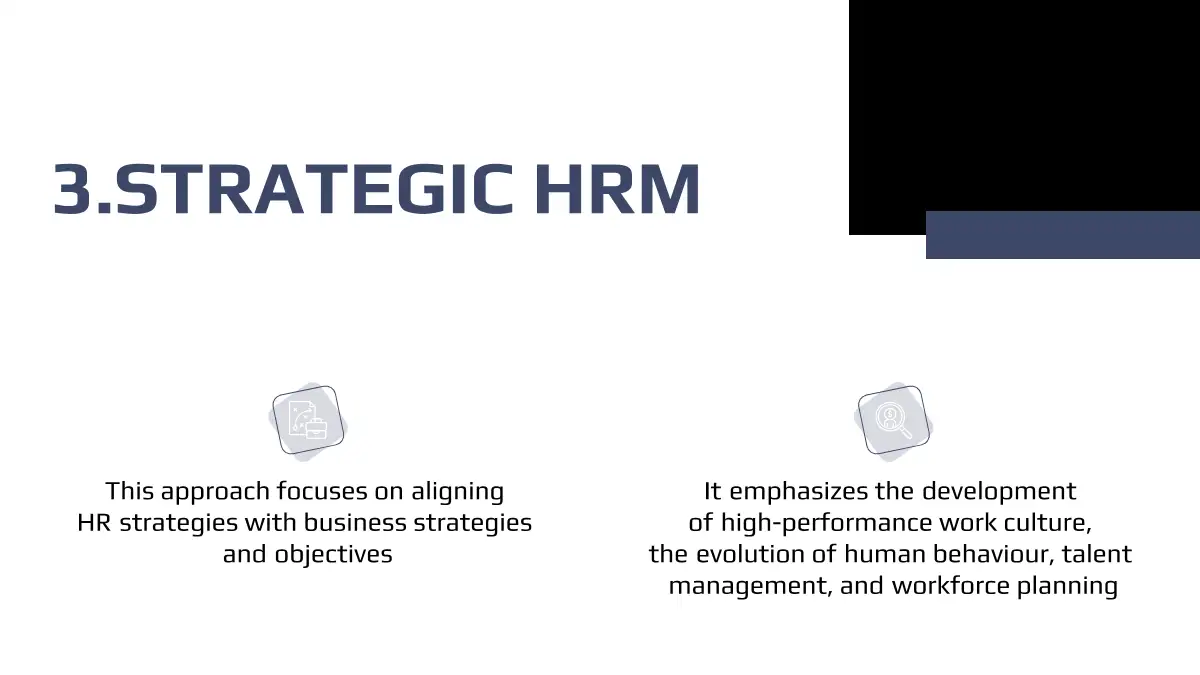 3.STRATEGIC HRM

This approach focuses on aligning HR strategies with business strategies and objectives

It emphasizes the development of high-performance work culture, the evolution of human behaviour, talent management, and workforce planning